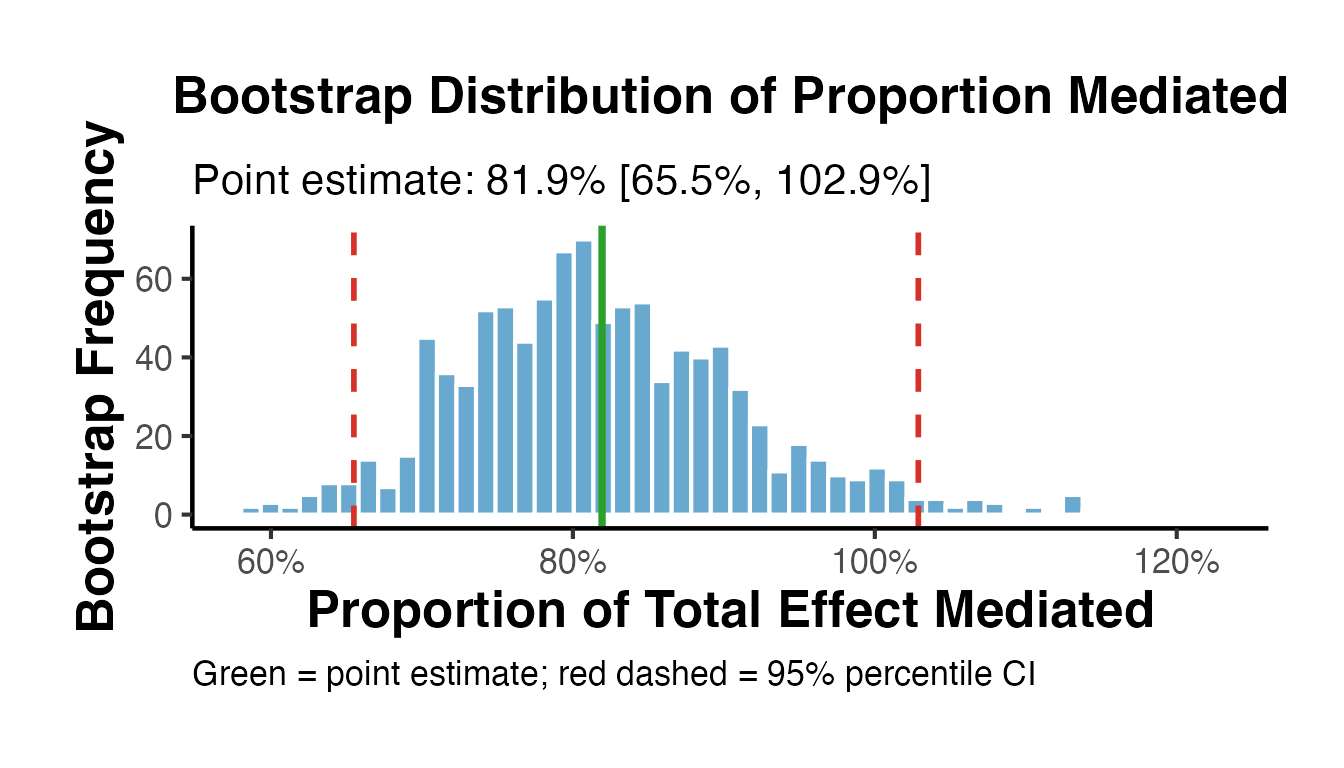 Bootstrap Distribution of Proportion Mediated

Point estimate: 81.9% [65.5%, 102.9%]

Bootstrap Frequency

60
40
20
0

60%
80%
100%
120%

Proportion of Total Effect Mediated

Green = point estimate; red dashed = 95% percentile CI